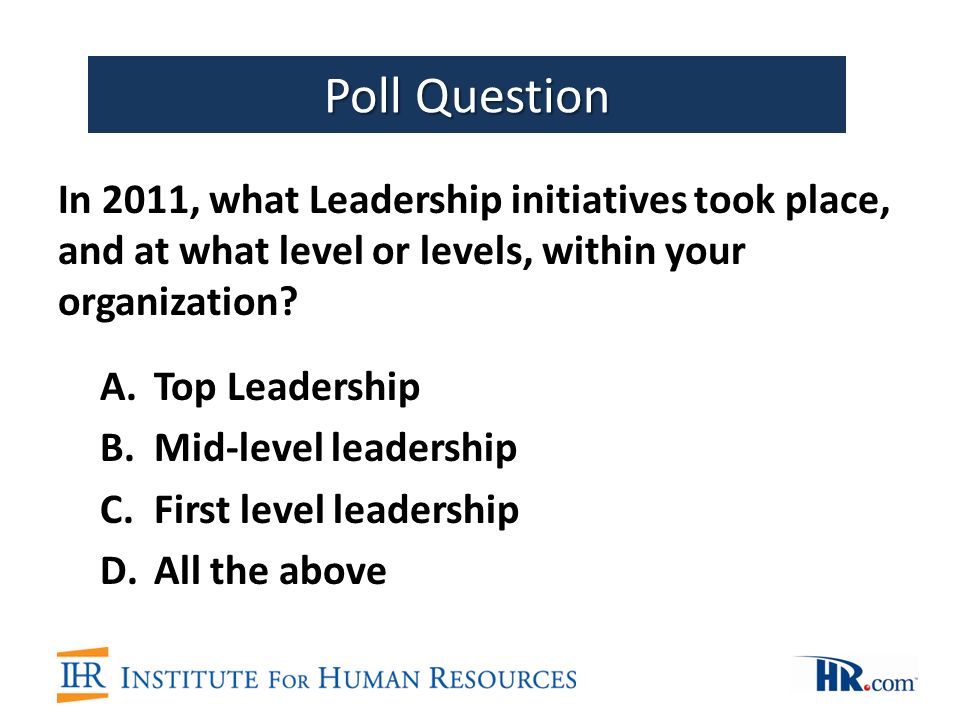 Poll Question

In 2011, what Leadership initiatives took place, and at what level or levels, within your organization?

A. Top Leadership
B. Mid-level leadership
C. First level leadership
D. All the above

IHR INSTITUTE FOR HUMAN RESOURCES

HR.com